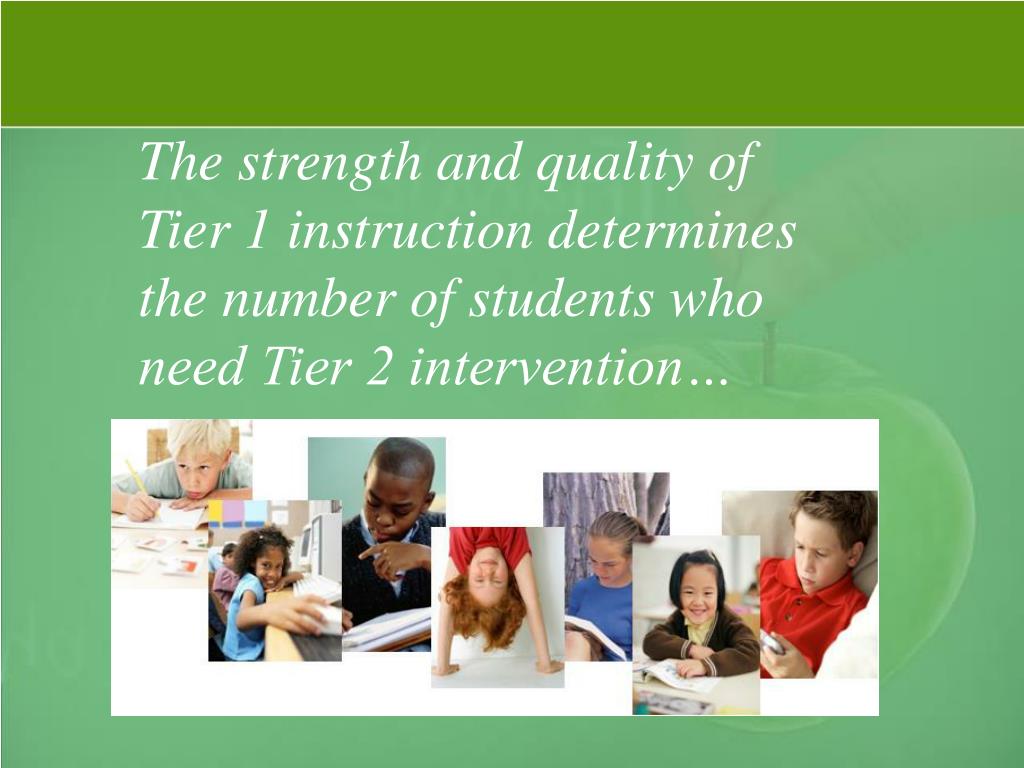 The strength and quality of Tier 1 instruction determines the number of students who need Tier 2 intervention…